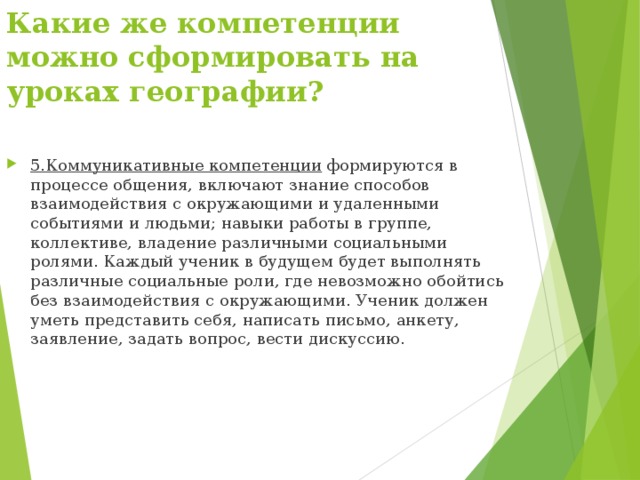 Какие же компетенции можно сформировать на уроках географии?

5.Коммуникативные компетенции формируются в процессе общения, включают знание способов взаимодействия с окружающими и удаленными событиями и людьми; навыки работы в группе, коллективе, владение различными социальными ролями. Каждый ученик в будущем будет выполнять различные социальные роли, где невозможно обойтись без взаимодействия с окружающими. Ученик должен уметь представить себя, написать письмо, анкету, заявление, задать вопрос, вести дискуссию.